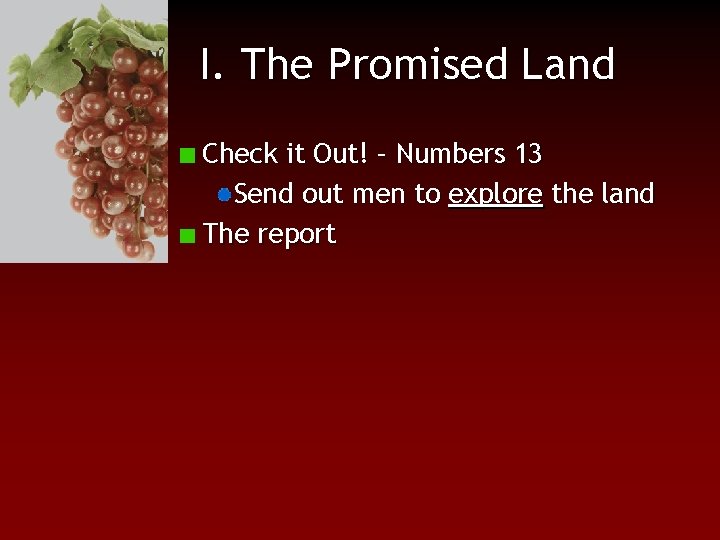 I. The Promised Land

Check it Out! – Numbers 13

Send out men to explore the land

The report